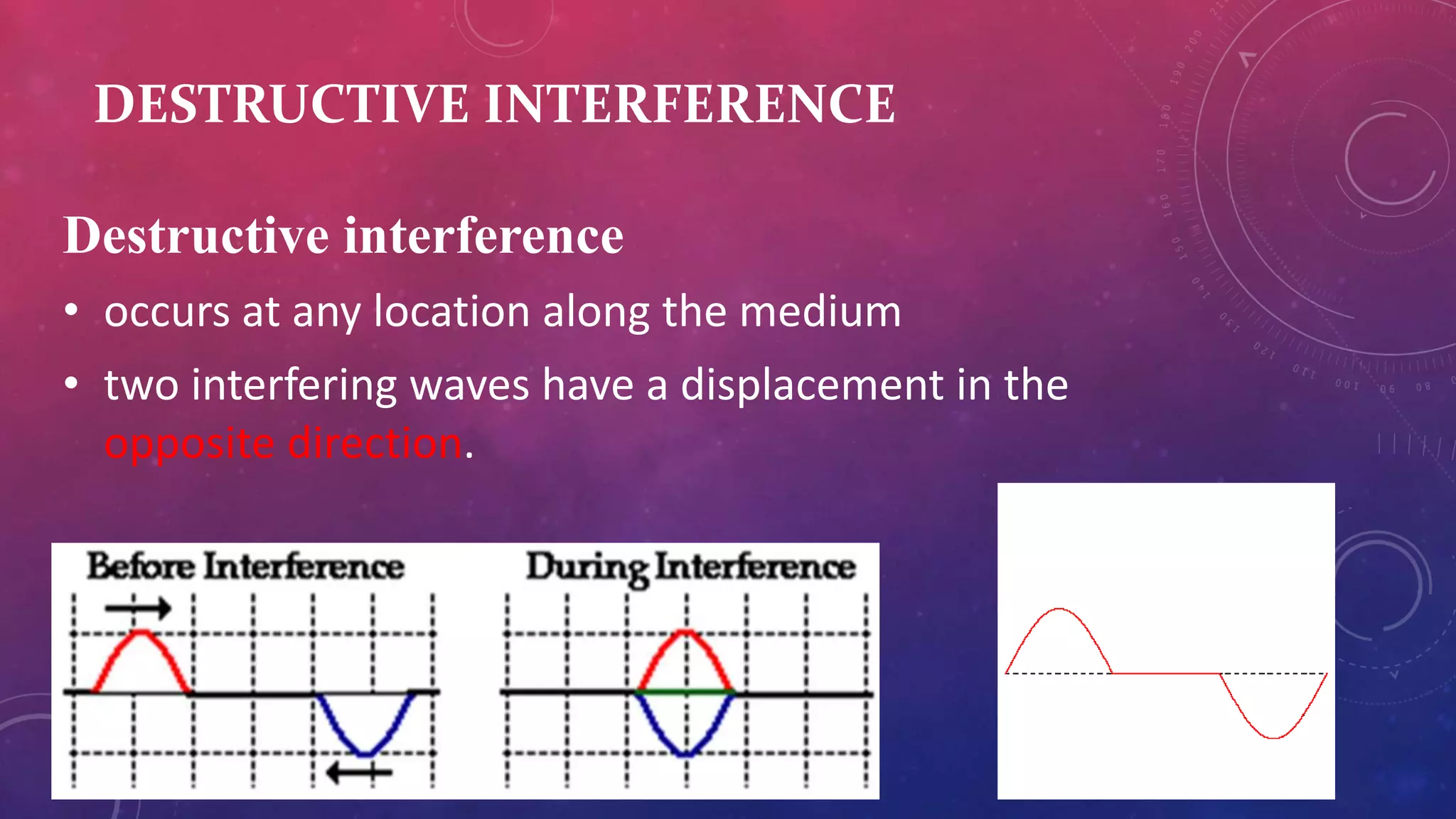 DESTRUCTIVE INTERFERENCE

Destructive interference

• occurs at any location along the medium
• two interfering waves have a displacement in the opposite direction.

Before Interference

During Interference